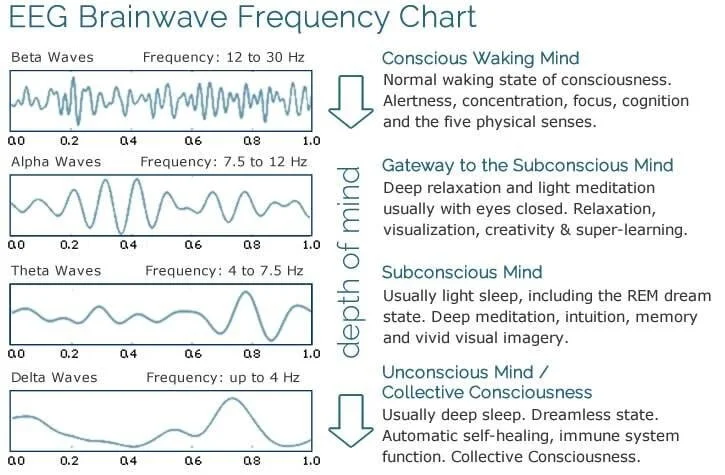 EEG Brainwave Frequency Chart

Beta Waves Frequency: 12 to 30 Hz

0.0 0.2 0.4 0.6 0.8 1.0

Alpha Waves Frequency: 7.5 to 12 Hz

0.0 0.2 0.4 0.6 0.8 1.0

Theta Waves Frequency: 4 to 7.5 Hz

0.0 0.2 0.4 0.6 0.8 1.0

Delta Waves Frequency: up to 4 Hz

0.0 0.2 0.4 0.6 0.8 1.0

depth of mind

Conscious Waking Mind
Normal waking state of consciousness. Alertness, concentration, focus, cognition and the five physical senses.

Gateway to the Subconscious Mind
Deep relaxation and light meditation usually with eyes closed. Relaxation, visualization, creativity & super-learning.

Subconscious Mind
Usually light sleep, including the REM dream state. Deep meditation, intuition, memory and vivid visual imagery.

Unconscious Mind / Collective Consciousness
Usually deep sleep. Dreamless state. Automatic self-healing, immune system function. Collective Consciousness.